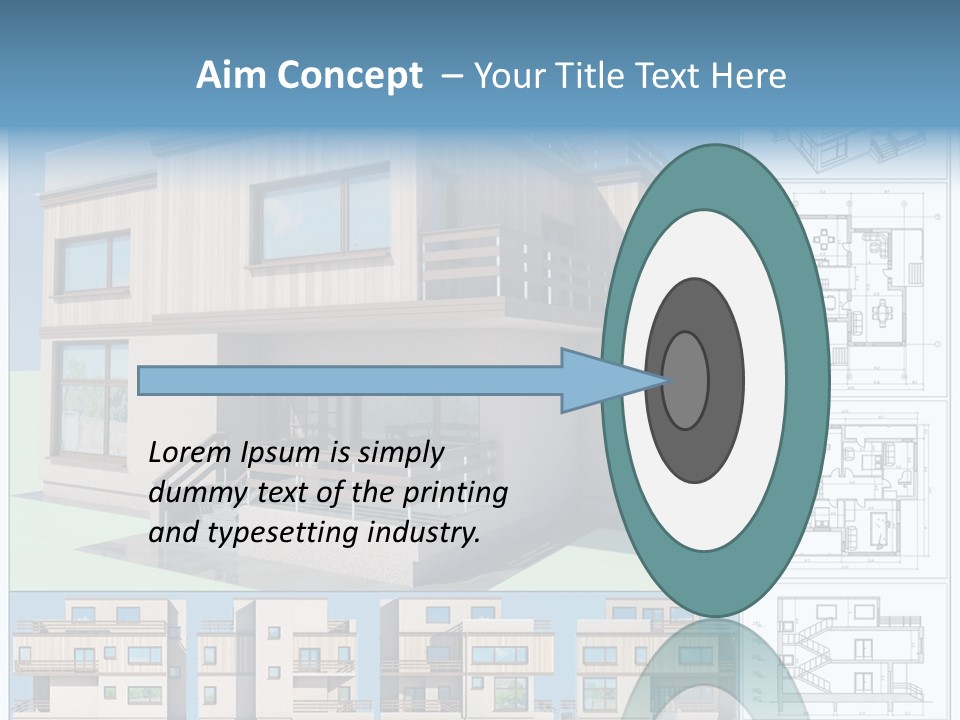 Aim Concept – Your Title Text Here

Lorem Ipsum is simply dummy text of the printing and typesetting industry.